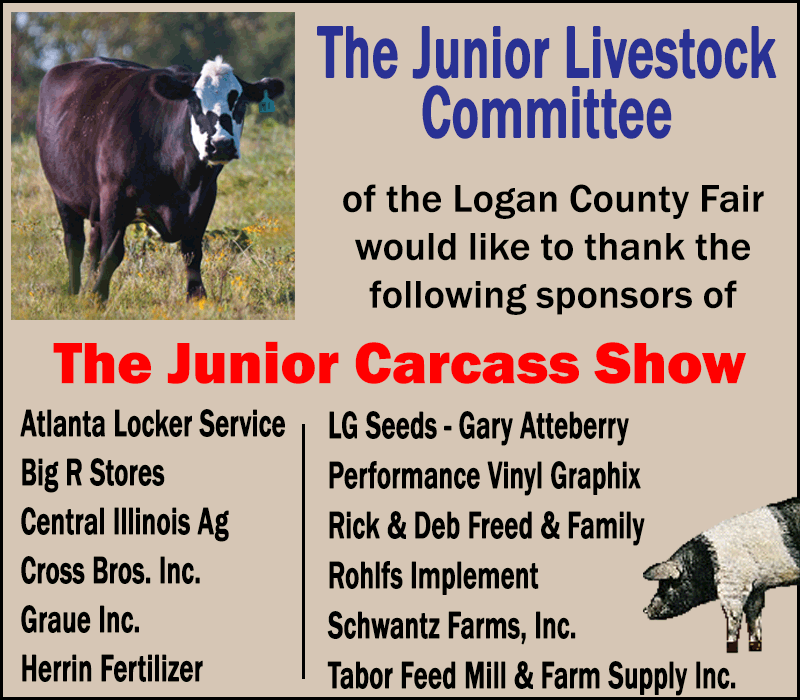 The Junior Livestock Committee

of the Logan County Fair would like to thank the following sponsors of

The Junior Carcass Show

Atlanta Locker Service
Big R Stores
Central Illinois Ag
Cross Bros. Inc.
Graue Inc.
Herrin Fertilizer

LG Seeds - Gary Atteberry
Performance Vinyl Graphix
Rick & Deb Freed & Family
Rohlfs Implement
Schwantz Farms, Inc.
Tabor Feed Mill & Farm Supply Inc.